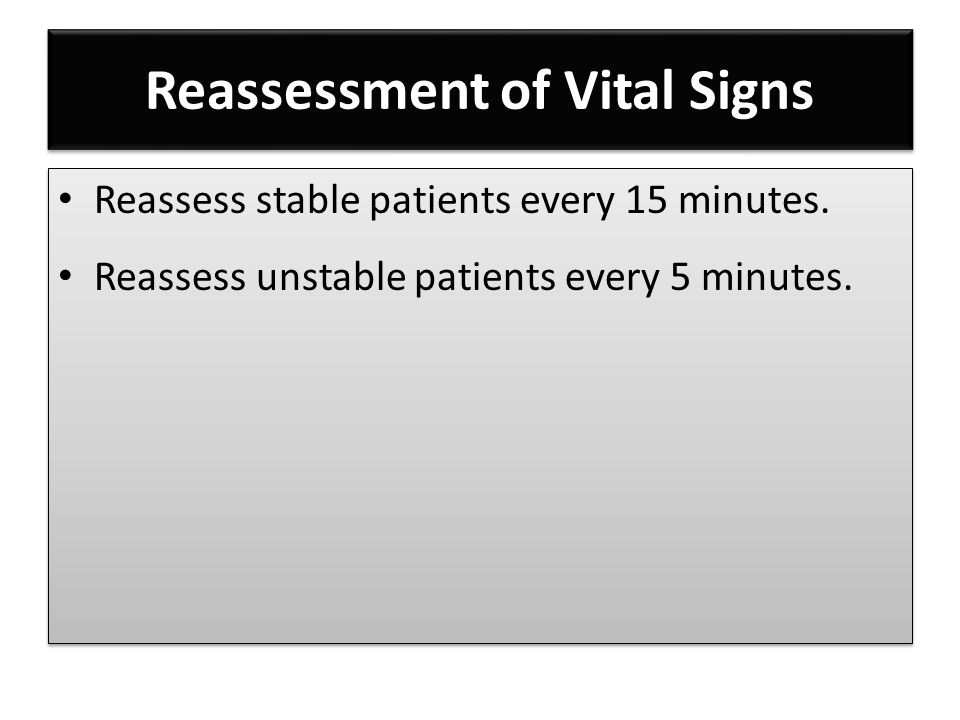 Reassessment of Vital Signs

• Reassess stable patients every 15 minutes.

• Reassess unstable patients every 5 minutes.